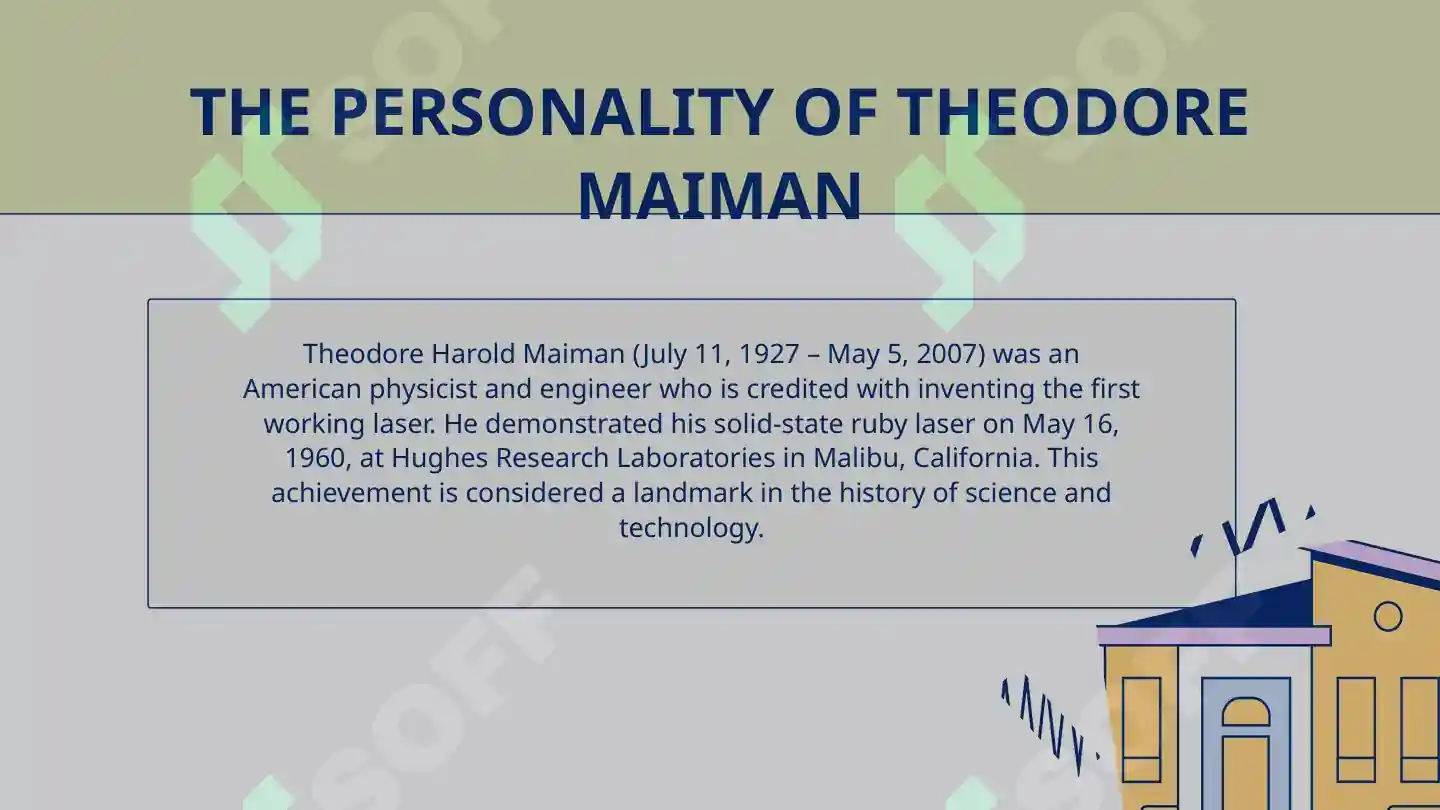 THE PERSONALITY OF THEODORE MAIMAN

Theodore Harold Maiman (July 11, 1927 – May 5, 2007) was an American physicist and engineer who is credited with inventing the first working laser. He demonstrated his solid-state ruby laser on May 16, 1960, at Hughes Research Laboratories in Malibu, California. This achievement is considered a landmark in the history of science and technology.

SOFF
SOFF
SOFF
SOFF